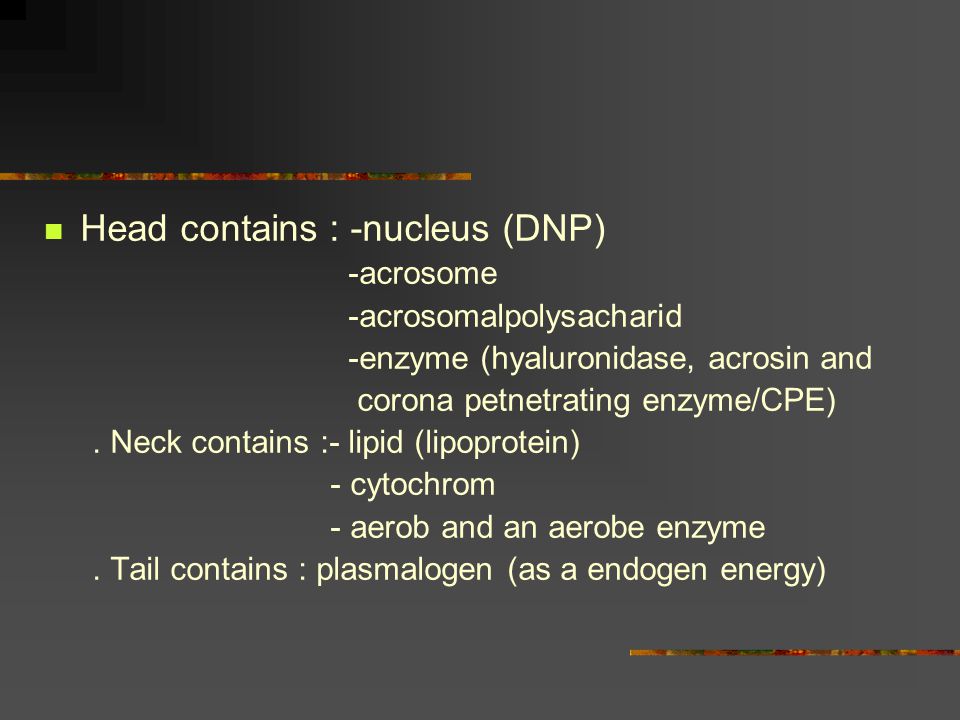 Head contains : -nucleus (DNP)
-acrosome
-acrosomalpolysacharid
-enzyme (hyaluronidase, acrosin and corona petnetrating enzyme/CPE)

. Neck contains :- lipid (lipoprotein)
- cytochrom
- aerob and an aerobe enzyme

. Tail contains : plasmalogen (as a endogen energy)